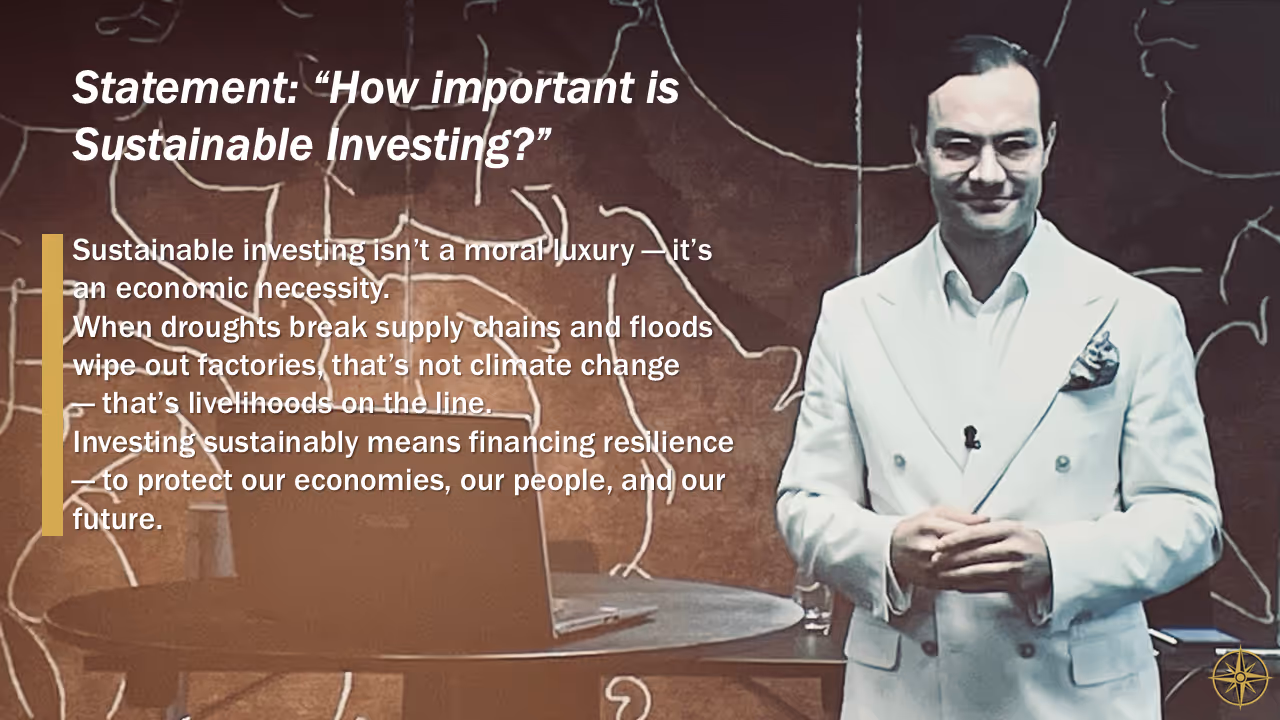 Statement: “How important is Sustainable Investing?”

Sustainable investing isn’t a moral luxury — it’s an economic necessity.
When droughts break supply chains and floods wipe out factories, that’s not climate change — that’s livelihoods on the line.
Investing sustainably means financing resilience — to protect our economies, our people, and our future.